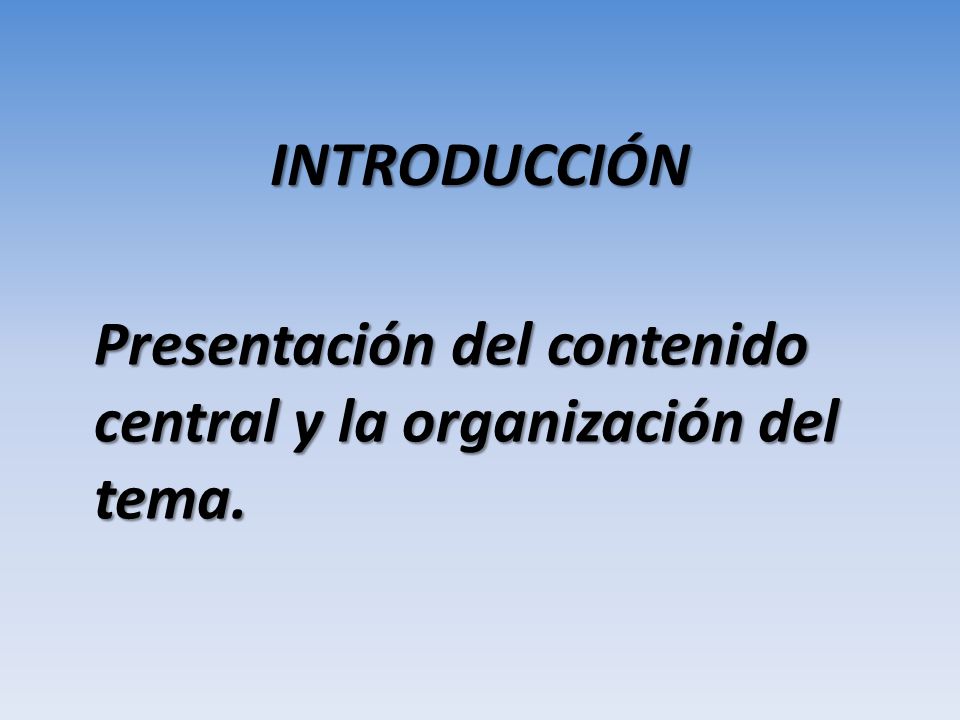 INTRODUCCIÓN

Presentación del contenido central y la organización del tema.